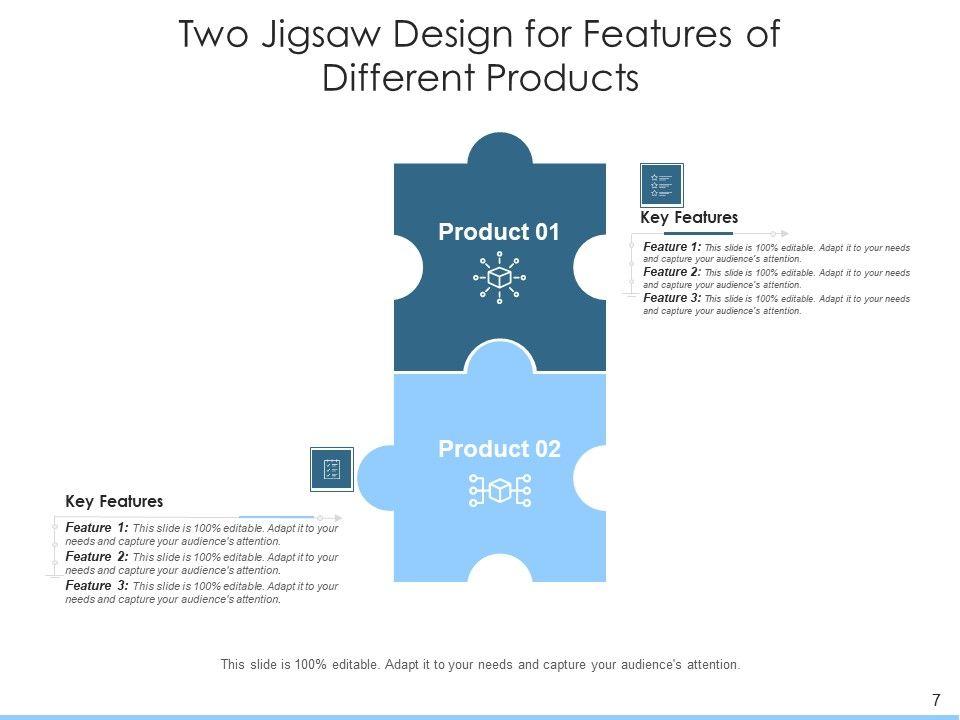 Two Jigsaw Design for Features of Different Products

Product 01

Key Features

Feature 1: This slide is 100% editable. Adapt it to your needs and capture your audience's attention.
Feature 2: This slide is 100% editable. Adapt it to your needs and capture your audience's attention.
Feature 3: This slide is 100% editable. Adapt it to your needs and capture your audience's attention.

Product 02

Key Features

Feature 1: This slide is 100% editable. Adapt it to your needs and capture your audience's attention.
Feature 2: This slide is 100% editable. Adapt it to your needs and capture your audience's attention.
Feature 3: This slide is 100% editable. Adapt it to your needs and capture your audience's attention.

This slide is 100% editable. Adapt it to your needs and capture your audience's attention.

7